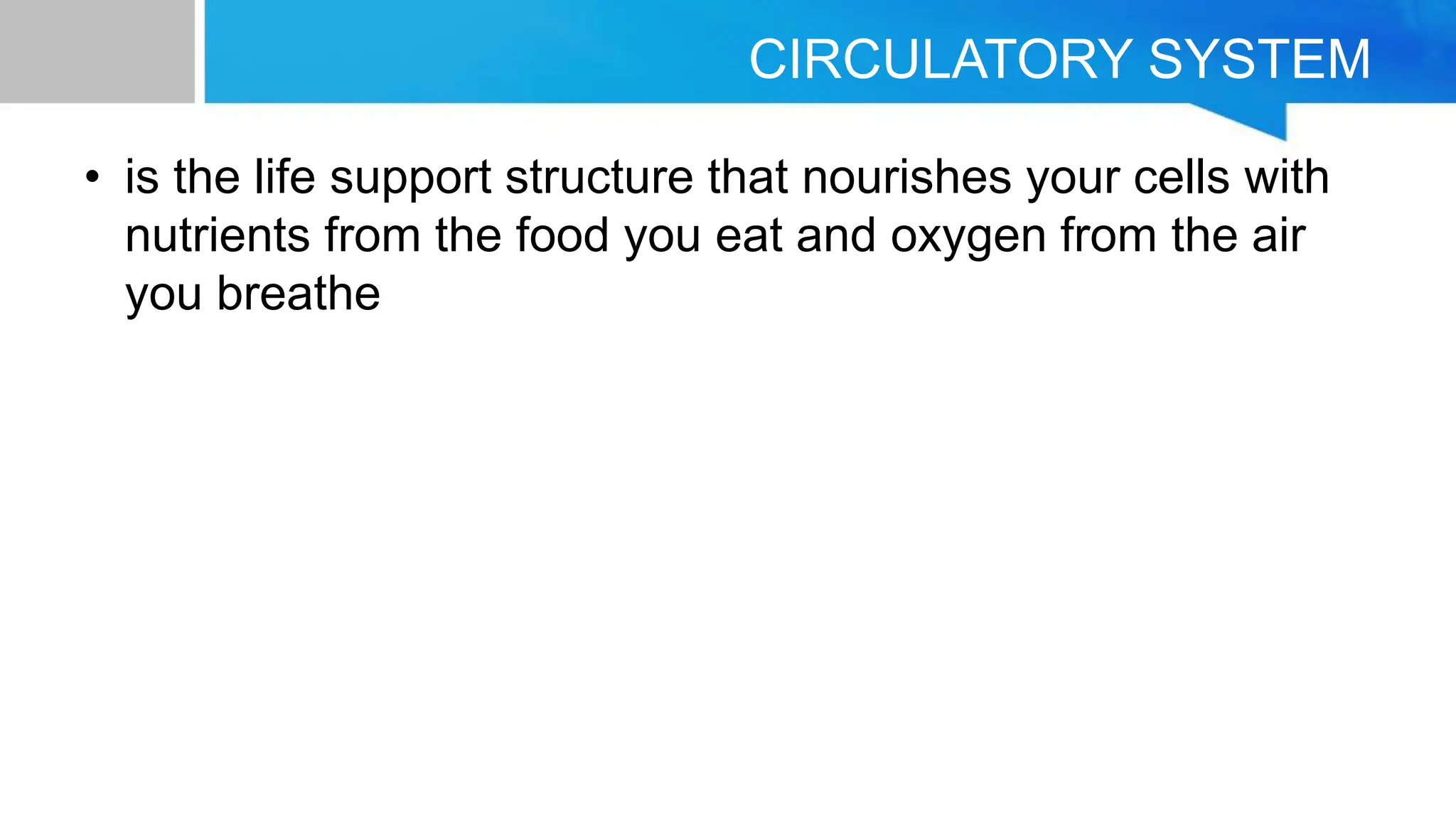 CIRCULATORY SYSTEM

• is the life support structure that nourishes your cells with nutrients from the food you eat and oxygen from the air you breathe